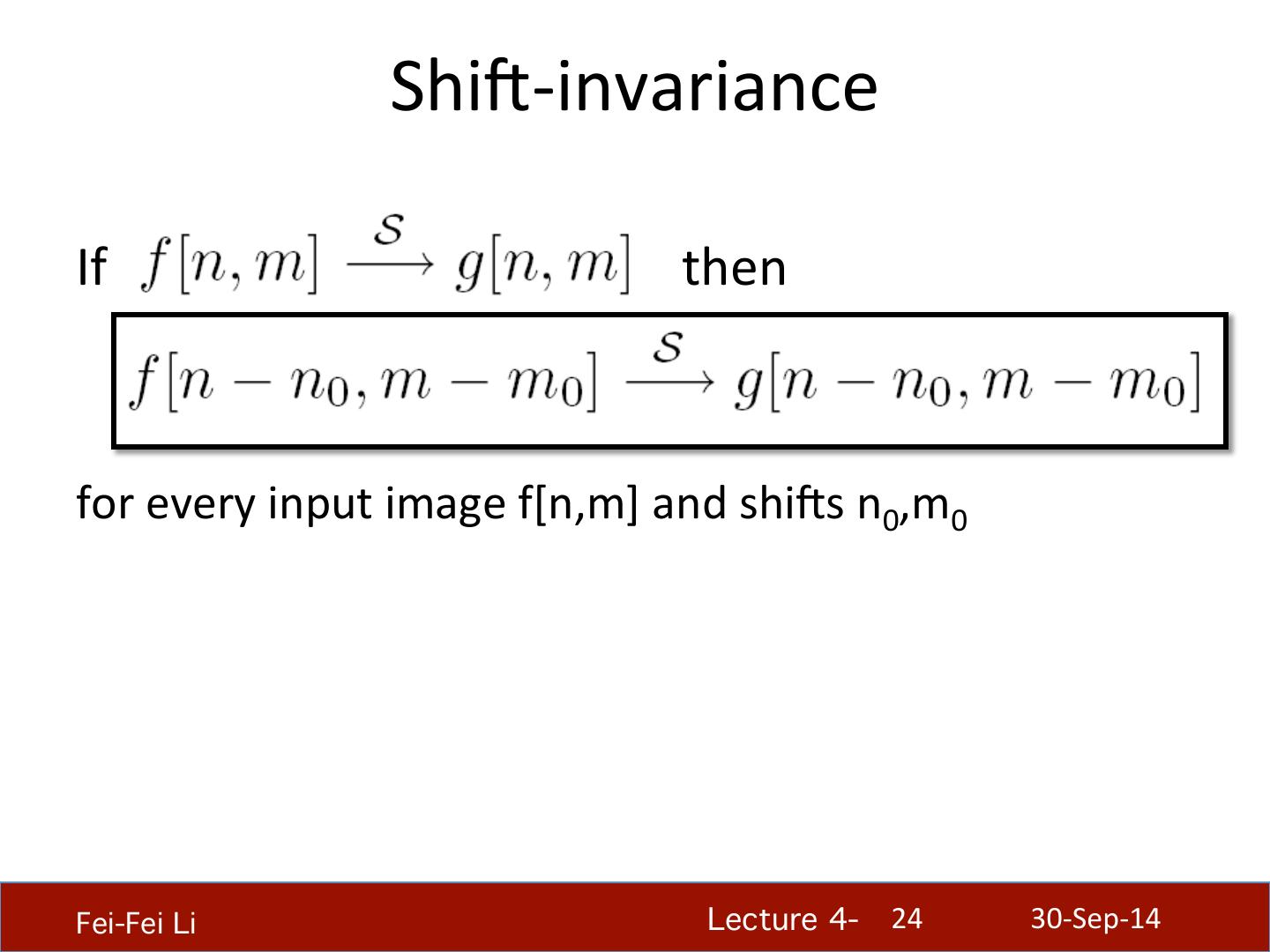 Shift-invariance

If $f[n,m] \xrightarrow{\mathcal{S}} g[n,m]$ then

$f[n-n_0, m-m_0] \xrightarrow{\mathcal{S}} g[n-n_0, m-m_0]$

for every input image f[n,m] and shifts $n_0$,$m_0$

Fei-Fei Li Lecture 4- 24 30-Sep-14